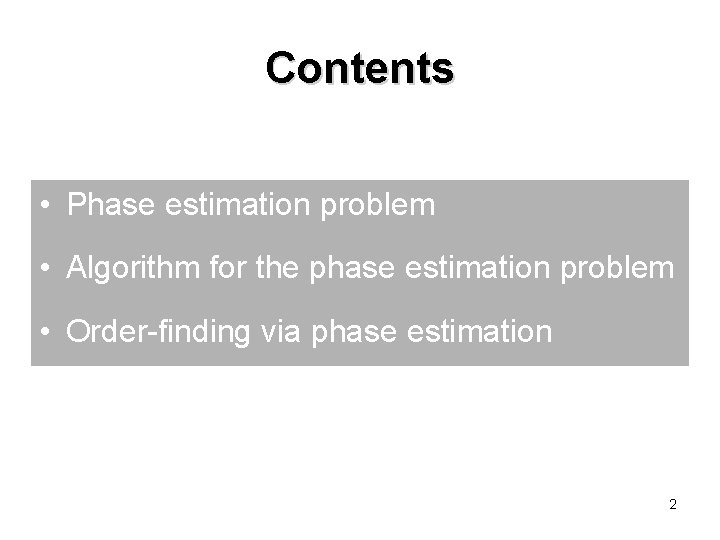 Contents

• Phase estimation problem
• Algorithm for the phase estimation problem
• Order-finding via phase estimation

2